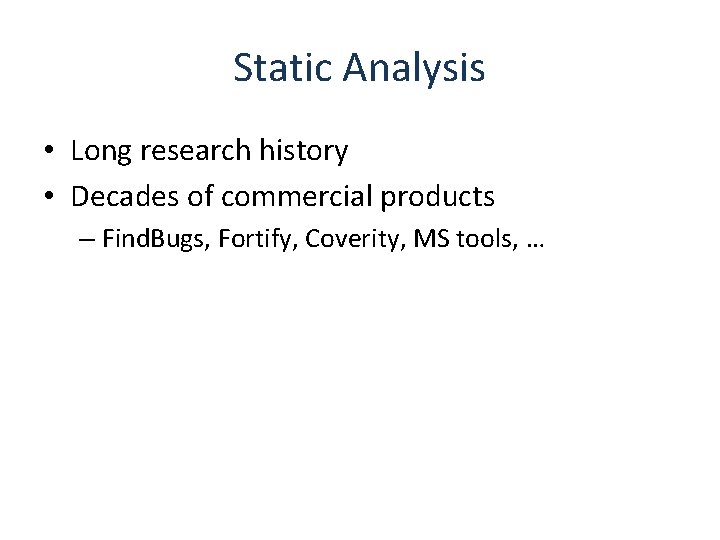 Static Analysis

• Long research history
• Decades of commercial products
– FindBugs, Fortify, Coverity, MS tools, …